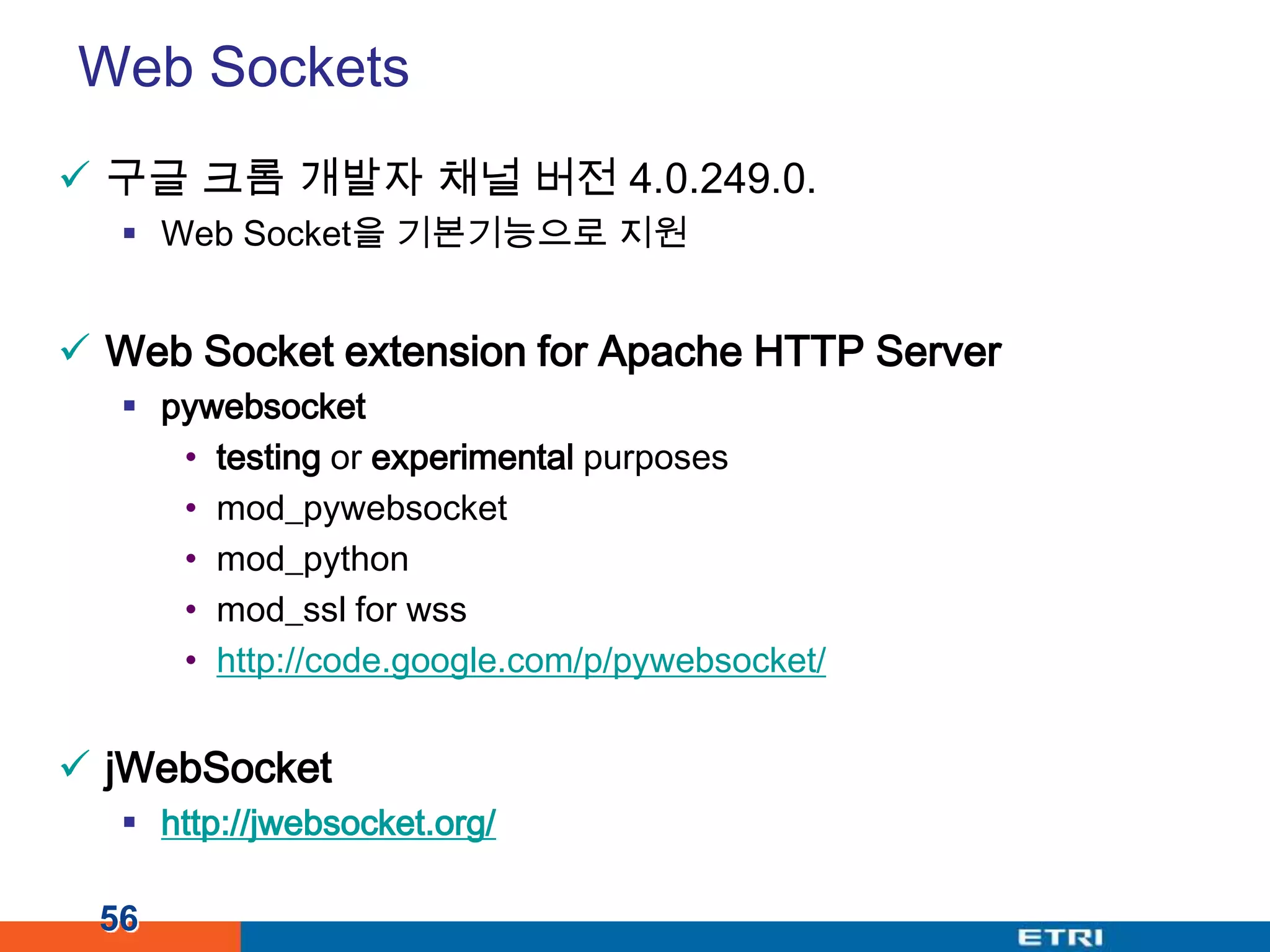 Web Sockets

✓ 구글 크롬 개발자 채널 버전 4.0.249.0.

▪ Web Socket을 기본기능으로 지원

✓ Web Socket extension for Apache HTTP Server

▪ pywebsocket

• testing or experimental purposes
• mod_pywebsocket
• mod_python
• mod_ssl for wss
• http://code.google.com/p/pywebsocket/

✓ jWebSocket

▪ http://jwebsocket.org/

56

ETRI